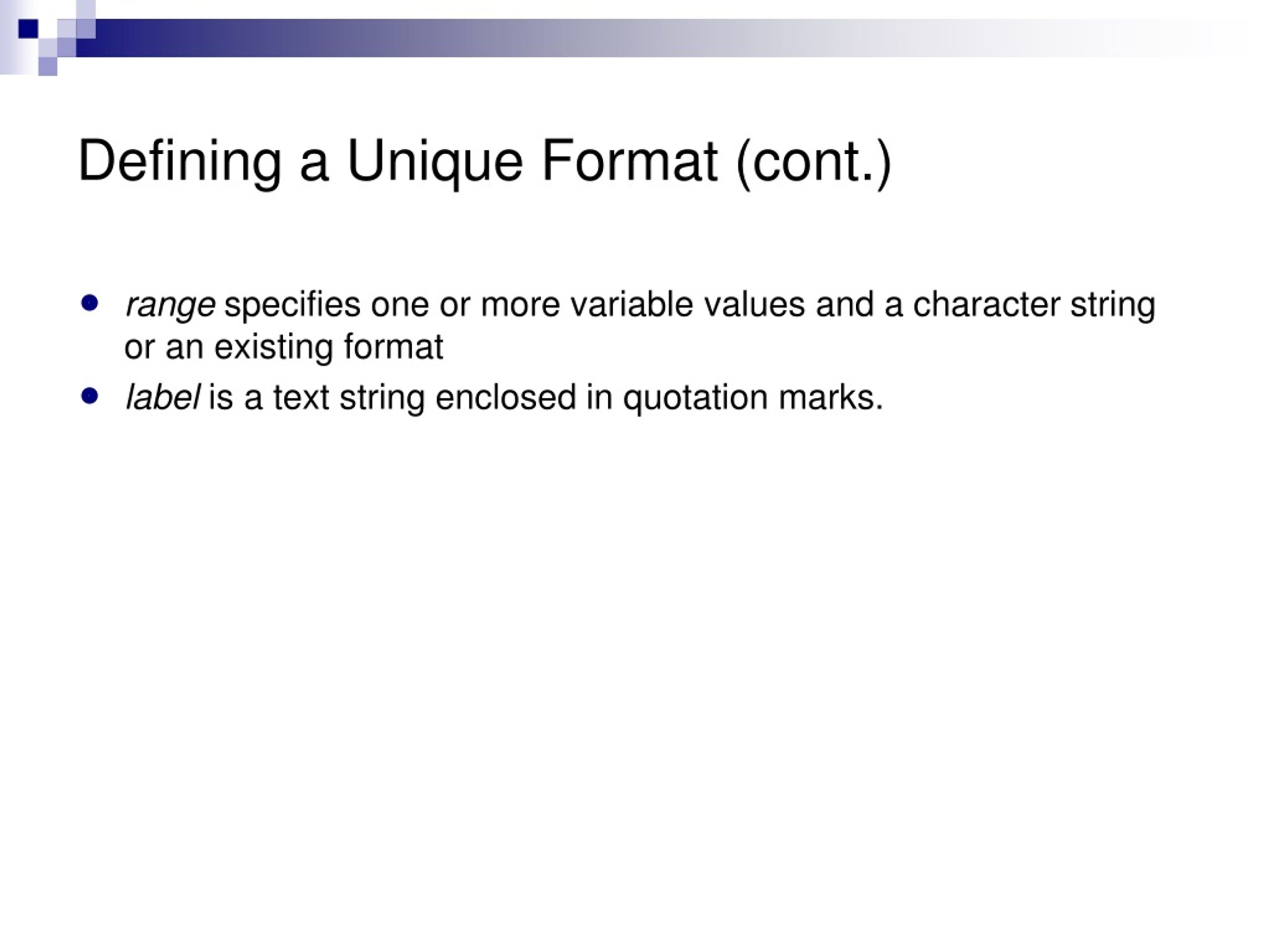 Defining a Unique Format (cont.)

- range specifies one or more variable values and a character string or an existing format
- label is a text string enclosed in quotation marks.